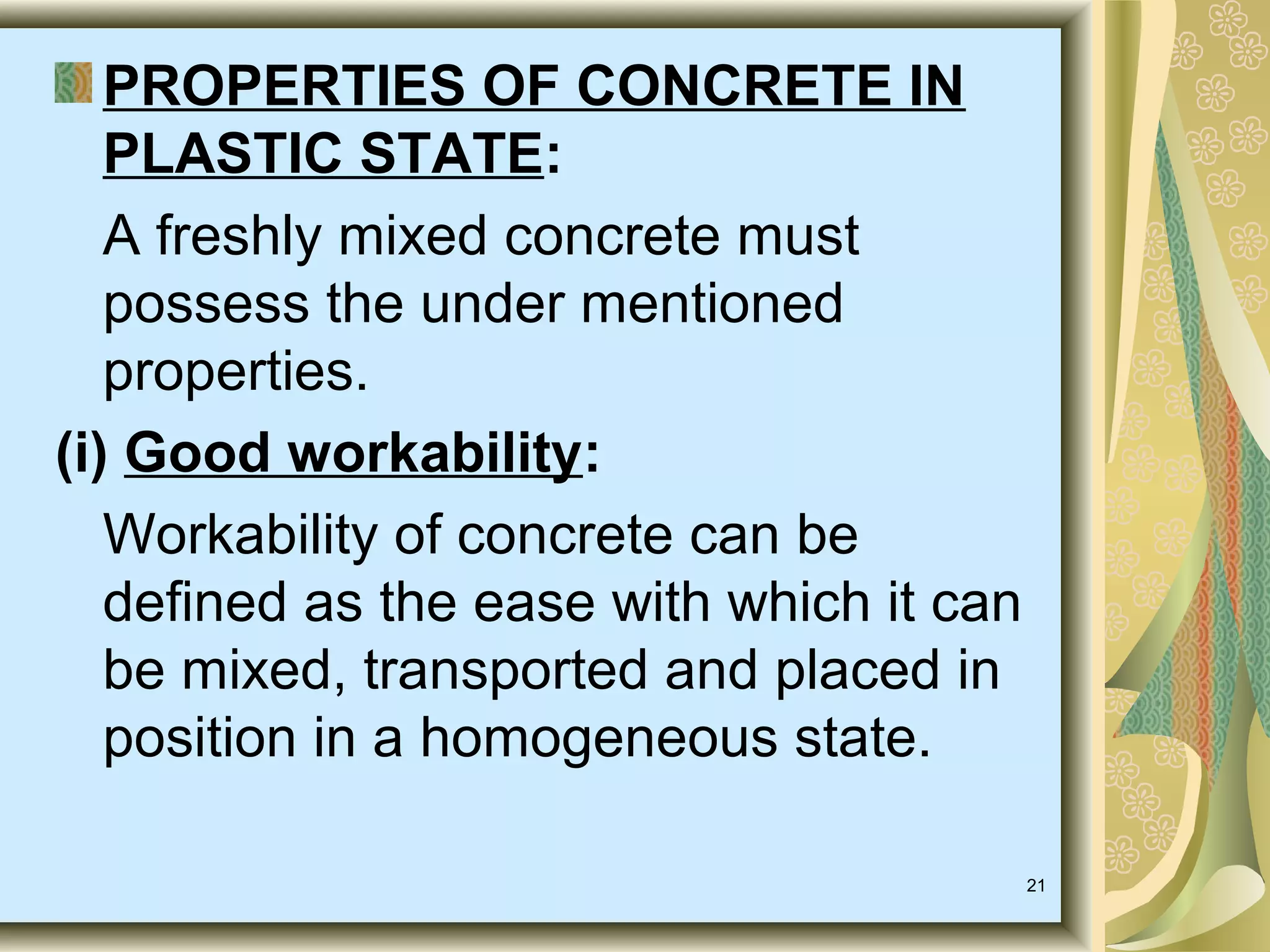 PROPERTIES OF CONCRETE IN PLASTIC STATE:

A freshly mixed concrete must possess the under mentioned properties.

(i) Good workability:

Workability of concrete can be defined as the ease with which it can be mixed, transported and placed in position in a homogeneous state.

21